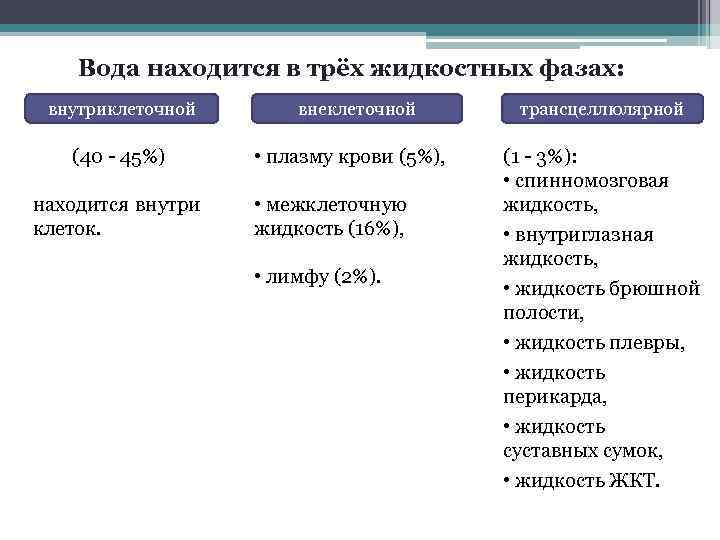 Вода находится в трёх жидкостных фазах:

внутриклеточной

(40 - 45%)

находится внутри клеток.

внеклеточной

• плазму крови (5%),

• межклеточную жидкость (16%),

• лимфу (2%).

трансцеллюлярной

(1 - 3%):
• спинномозговая жидкость,
• внутриглазная жидкость,
• жидкость брюшной полости,
• жидкость плевры,
• жидкость перикарда,
• жидкость суставных сумок,
• жидкость ЖКТ.